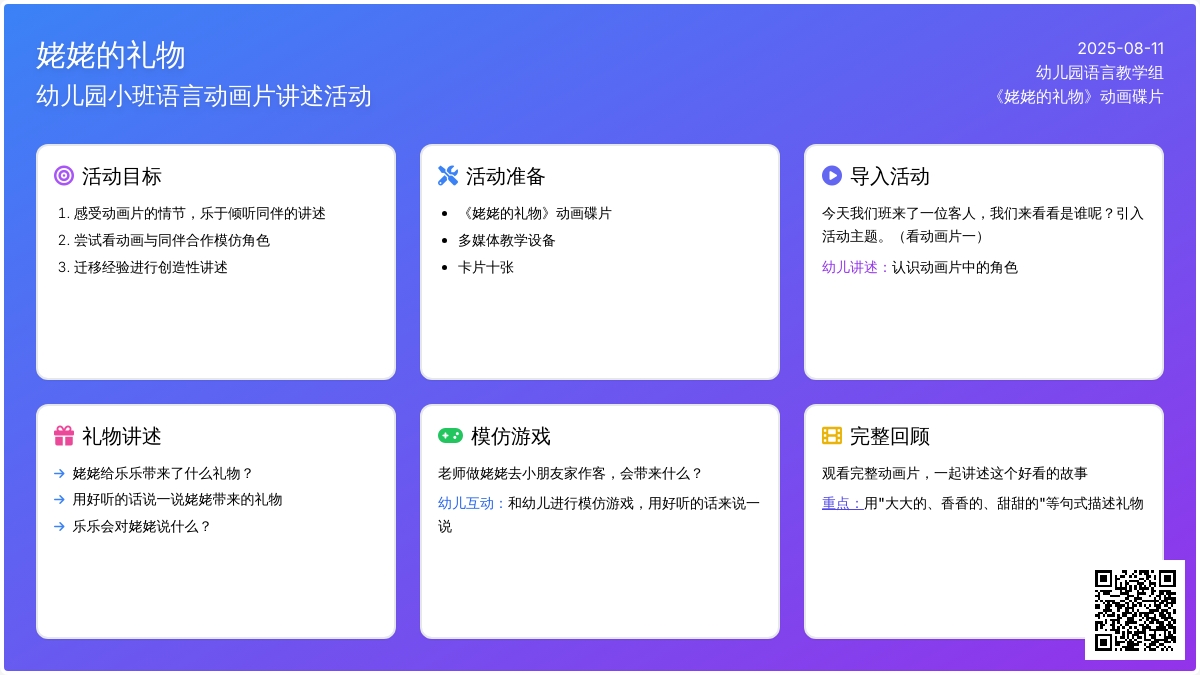 姥姥的礼物
幼儿园小班语言动画片讲述活动

2025-08-11
幼儿园语言教学组
《姥姥的礼物》动画碟片

活动目标

1. 感受动画片的情节，乐于倾听同伴的讲述
2. 尝试看动画与同伴合作模仿角色
3. 迁移经验进行创造性讲述

活动准备

- 《姥姥的礼物》动画碟片
- 多媒体教学设备
- 卡片十张

导入活动

今天我们班来了一位客人，我们来看看是谁呢？引入活动主题。（看动画片一）

幼儿讲述：认识动画片中的角色

礼物讲述

→ 姥姥给乐乐带来了什么礼物？
→ 用好听的话说一说姥姥带来的礼物
→ 乐乐会对姥姥说什么？

模仿游戏

老师做姥姥去小朋友家作客，会带来什么？

幼儿互动：和幼儿进行模仿游戏，用好听的话来说一说

完整回顾

观看完整动画片，一起讲述这个好看的故事

重点：用"大大的、香香的、甜甜的"等句式描述礼物